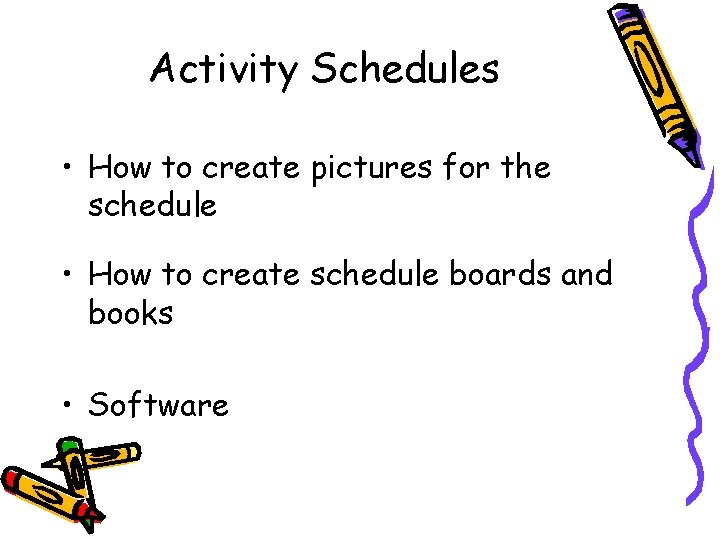 Activity Schedules

• How to create pictures for the schedule

• How to create schedule boards and books

• Software